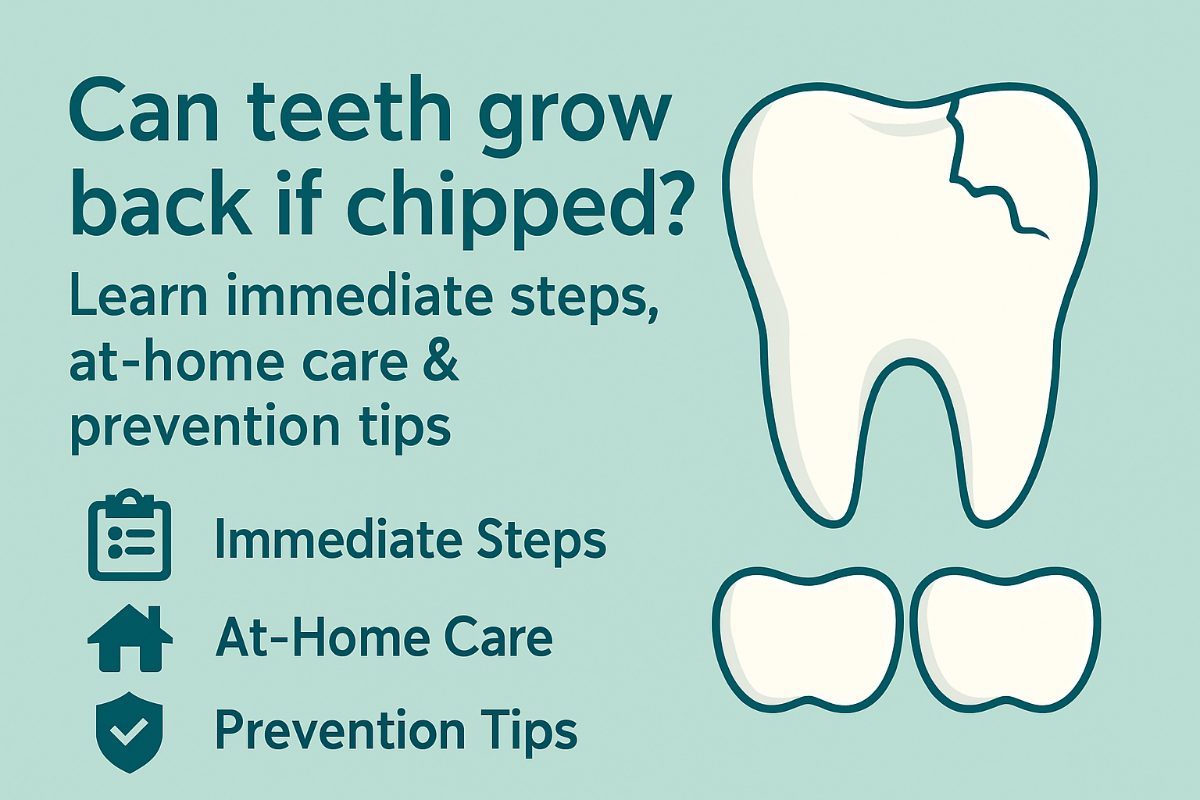 Can teeth grow back if chipped?

Learn immediate steps, at-home care & prevention tips

Immediate Steps

At-Home Care

Prevention Tips